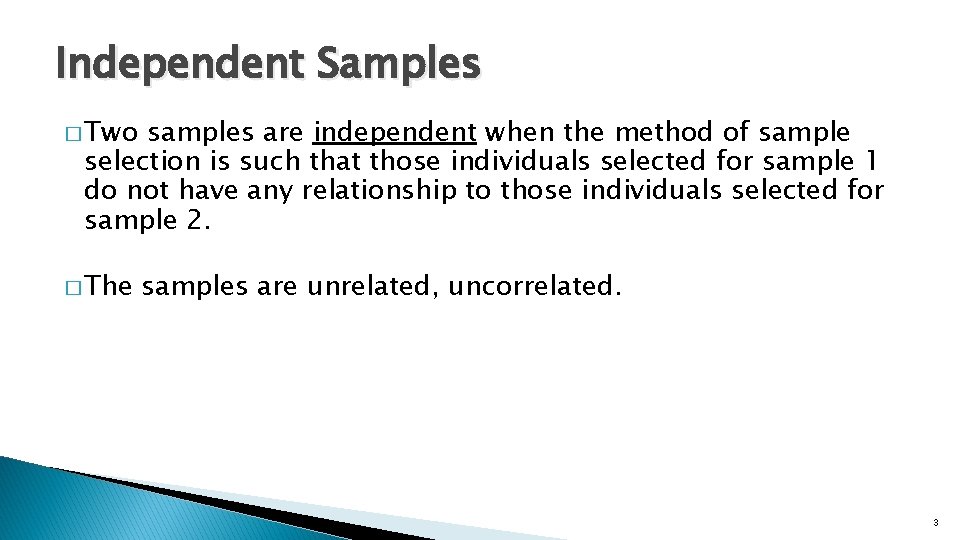 Independent Samples

□ Two samples are independent when the method of sample selection is such that those individuals selected for sample 1 do not have any relationship to those individuals selected for sample 2.

□ The samples are unrelated, uncorrelated.

3